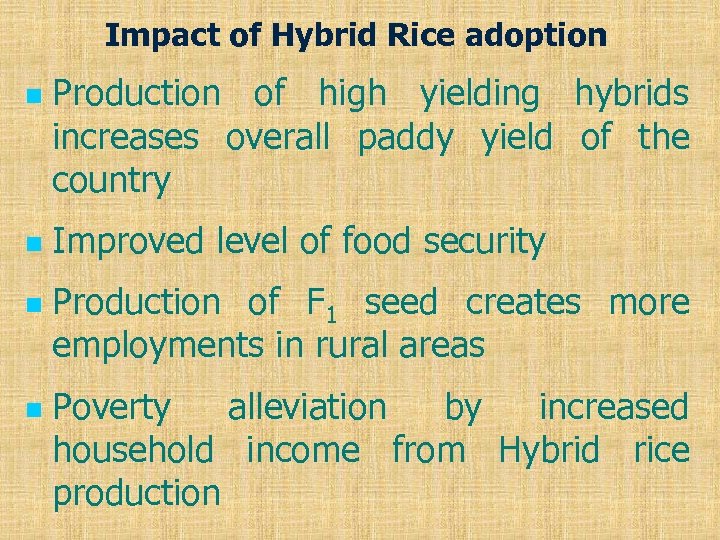 Impact of Hybrid Rice adoption

Production of high yielding hybrids increases overall paddy yield of the country

Improved level of food security

Production of $F_1$ seed creates more employments in rural areas

Poverty alleviation by increased household income from Hybrid rice production